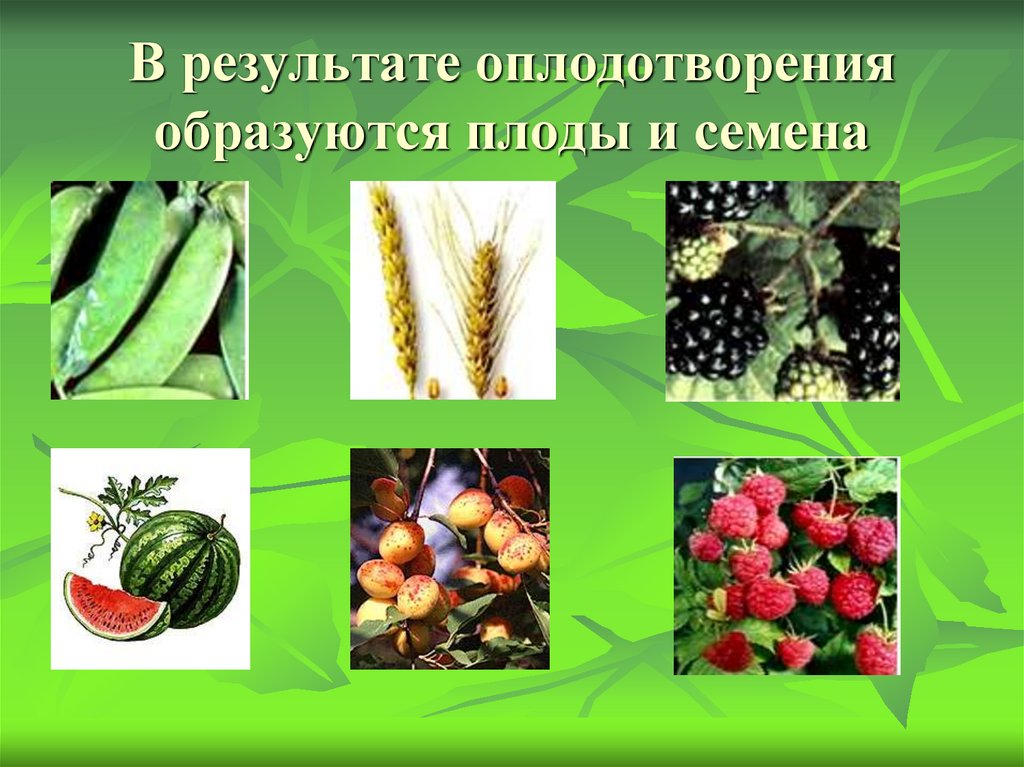 В результате оплодотворения образуются плоды и семена